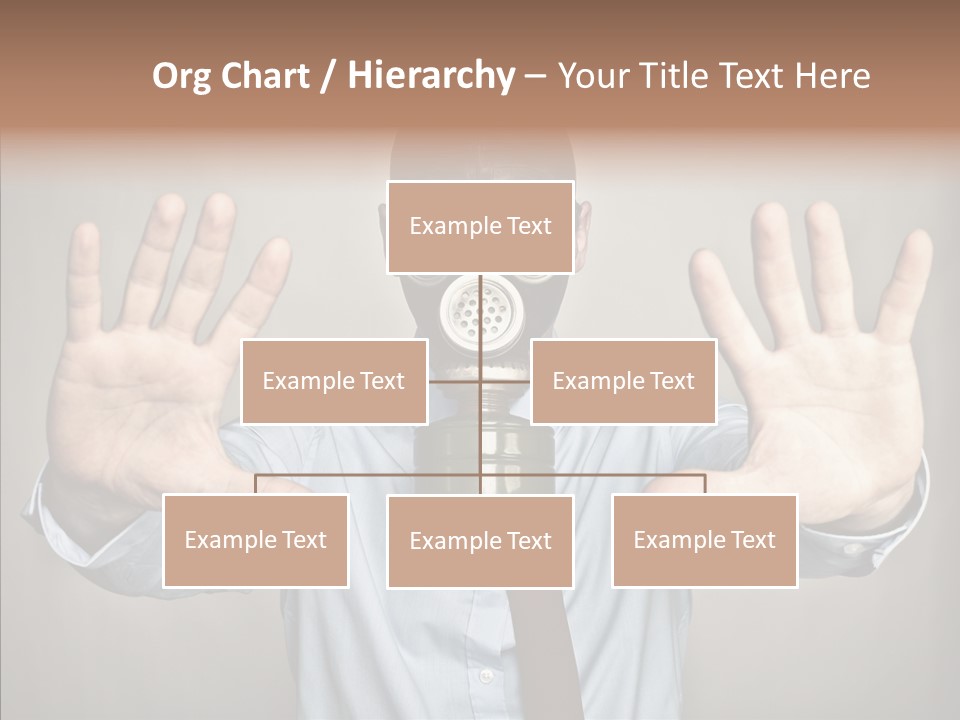 Org Chart / Hierarchy – Your Title Text Here

Example Text

Example Text

Example Text

Example Text

Example Text

Example Text